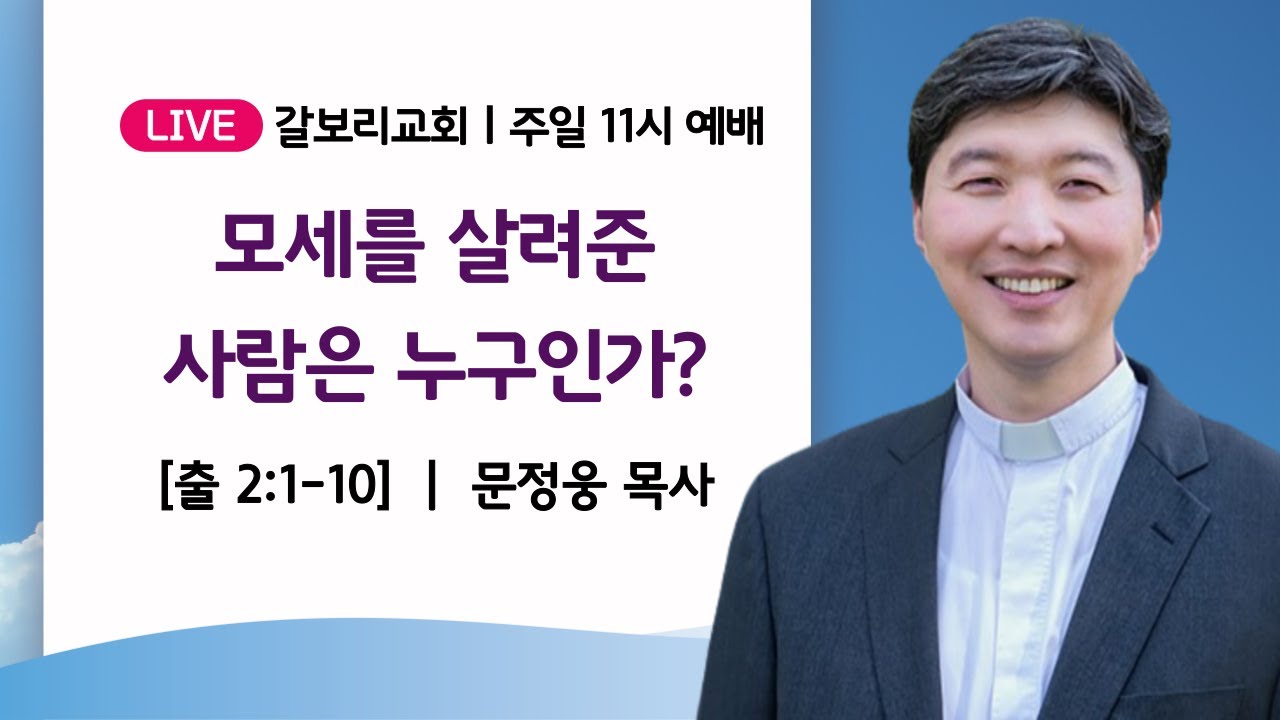 LIVE 갈보리교회 | 주일 11시 예배

모세를 살려준 사람은 누구인가?

[출 2:1-10] | 문정웅 목사